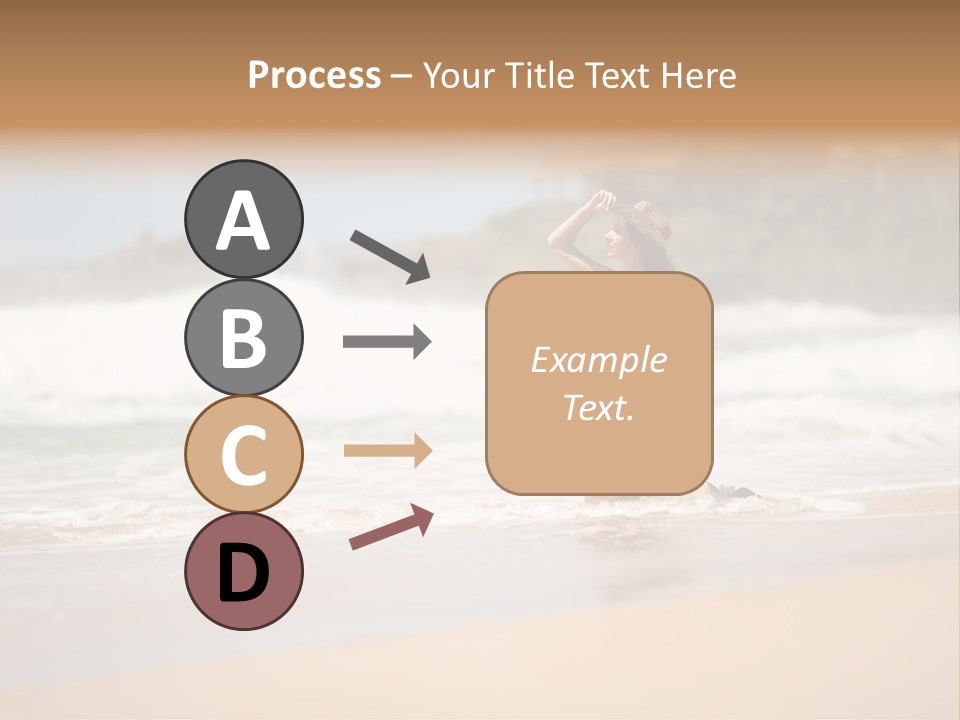 Process – Your Title Text Here

A

B

C

D

Example Text.